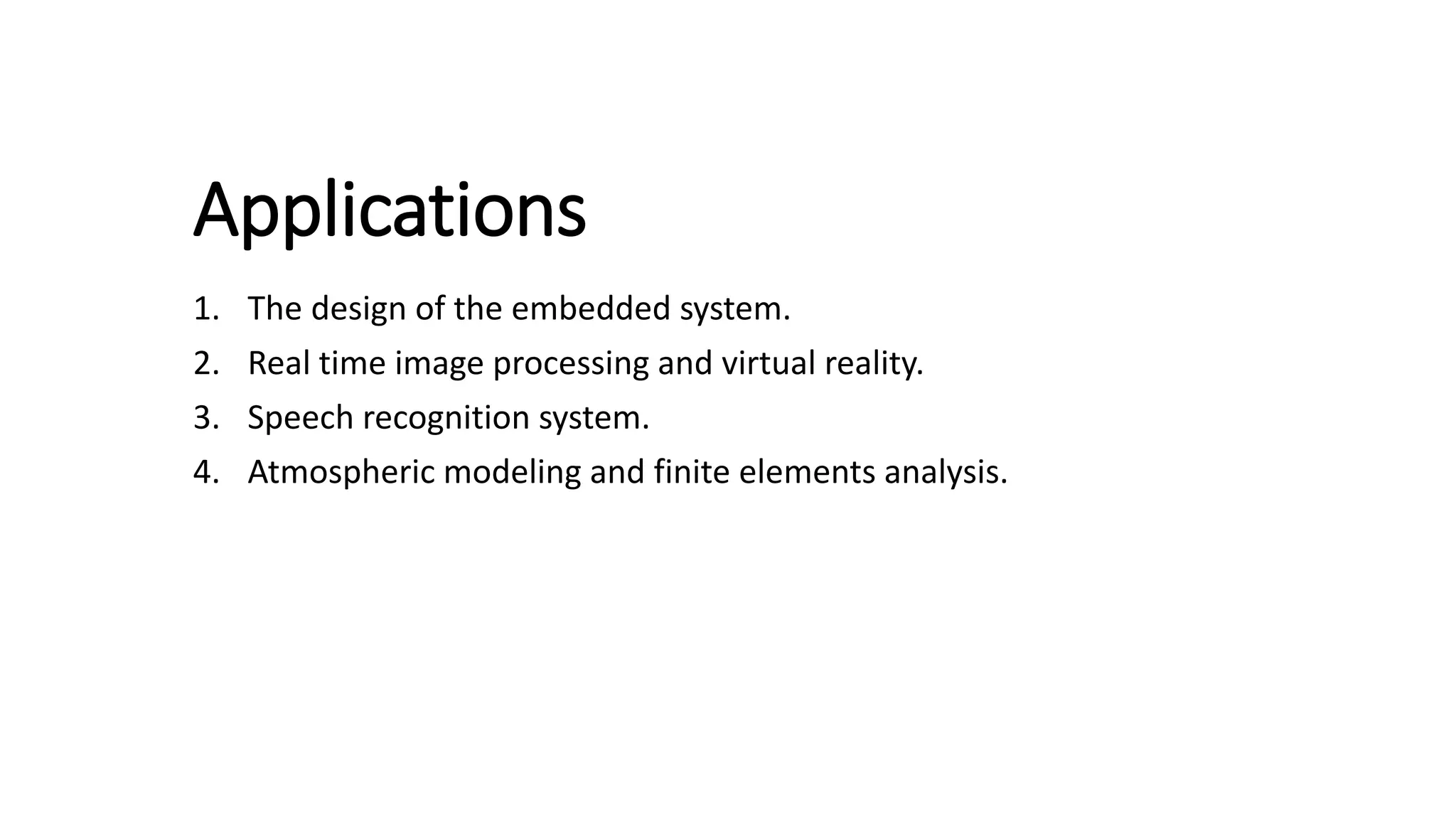 Applications

1. The design of the embedded system.
2. Real time image processing and virtual reality.
3. Speech recognition system.
4. Atmospheric modeling and finite elements analysis.